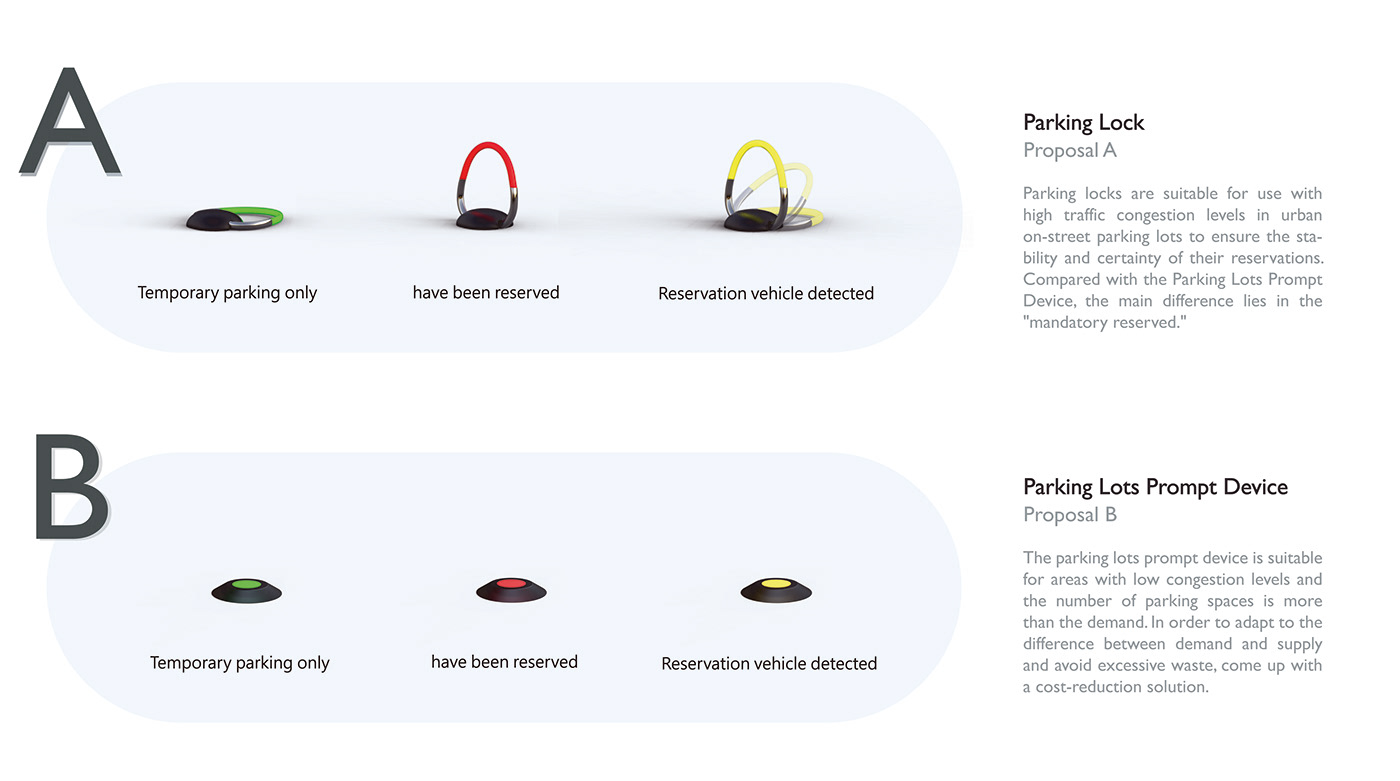 A

Temporary parking only

have been reserved

Reservation vehicle detected

Parking Lock
Proposal A

Parking locks are suitable for use with high traffic congestion levels in urban on-street parking lots to ensure the stability and certainty of their reservations. Compared with the Parking Lots Prompt Device, the main difference lies in the "mandatory reserved."

B

Temporary parking only

have been reserved

Reservation vehicle detected

Parking Lots Prompt Device
Proposal B

The parking lots prompt device is suitable for areas with low congestion levels and the number of parking spaces is more than the demand. In order to adapt to the difference between demand and supply and avoid excessive waste, come up with a cost-reduction solution.